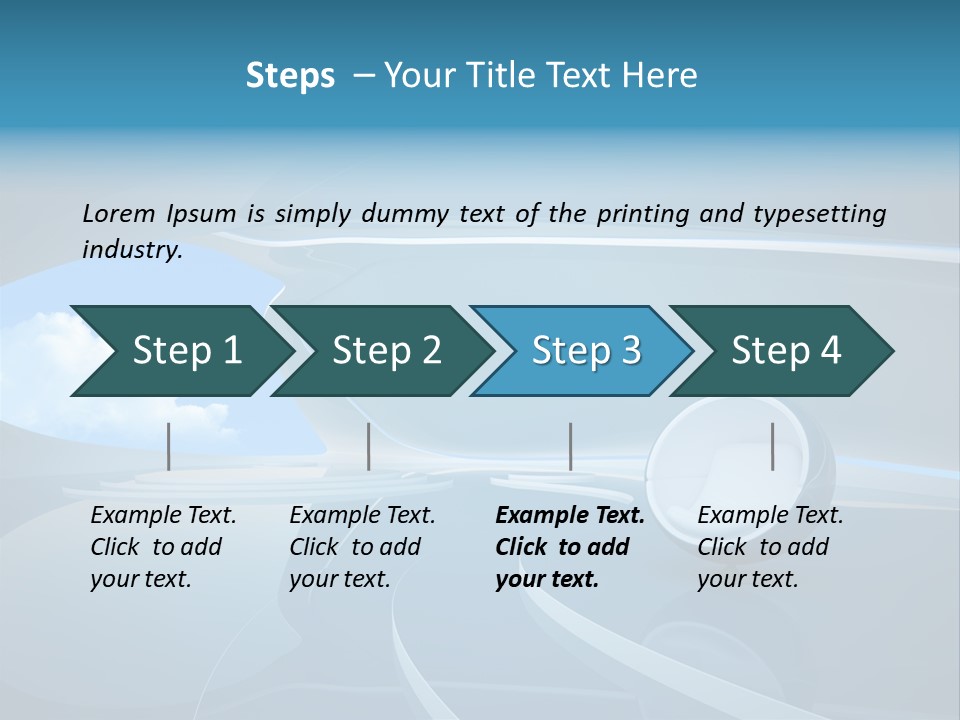 Steps – Your Title Text Here

Lorem Ipsum is simply dummy text of the printing and typesetting industry.

Step 1

Step 2

Step 3

Step 4

Example Text. Click to add your text.

Example Text. Click to add your text.

Example Text. Click to add your text.

Example Text. Click to add your text.